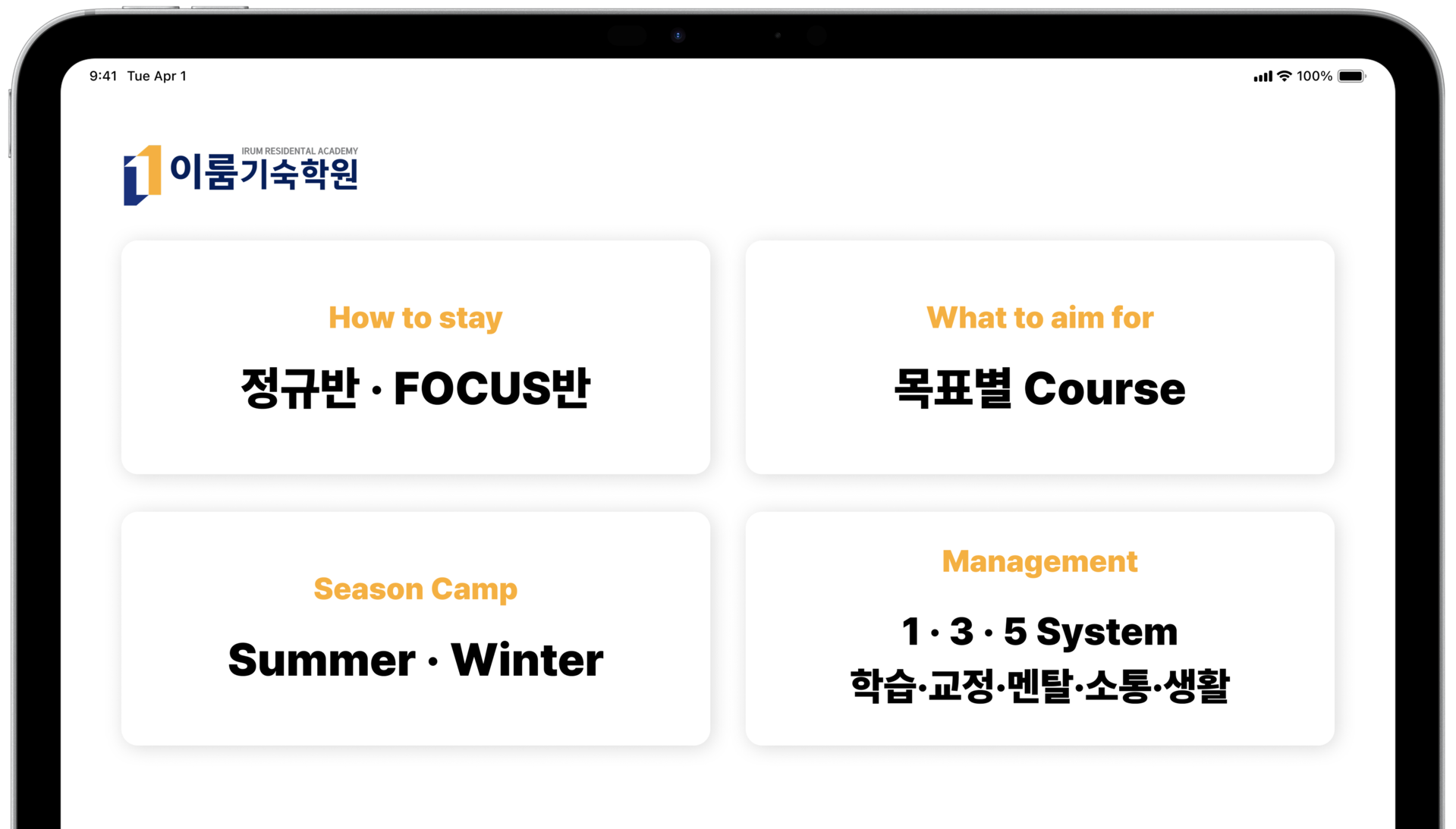 9:41 Tue Apr 1

100%

IRUM RESIDENTAL ACADEMY
이룸기숙학원

How to stay
정규반 · FOCUS반

What to aim for
목표별 Course

Season Camp
Summer · Winter

Management
1 · 3 · 5 System
학습·교정·멘탈·소통·생활